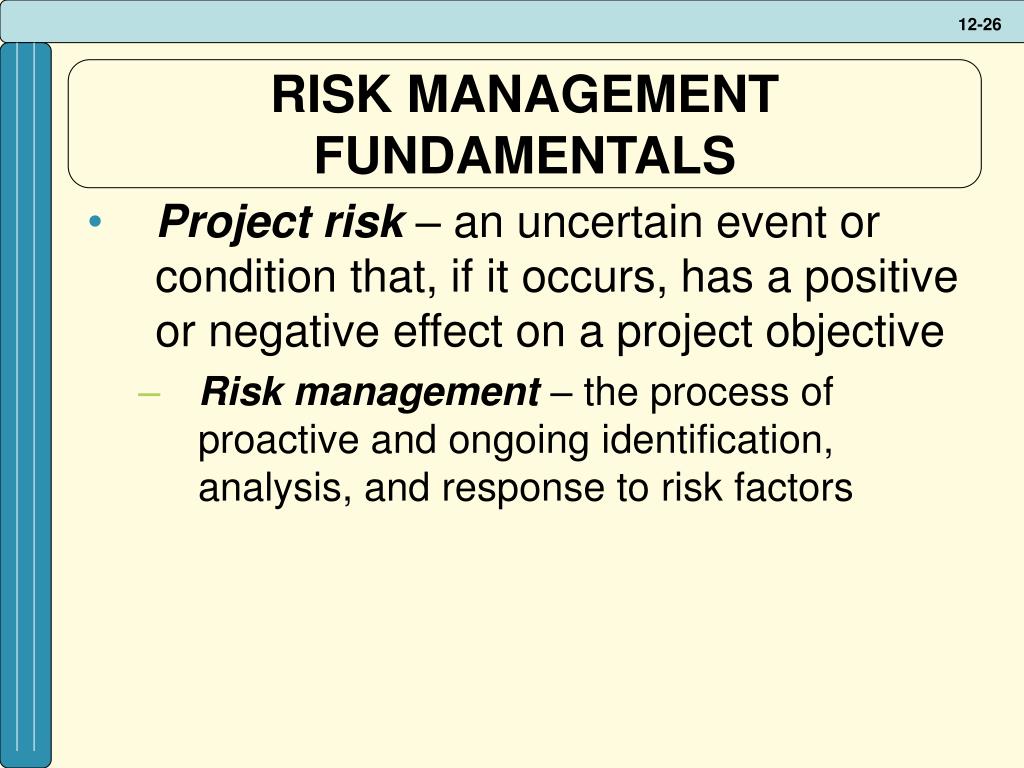 12-26

RISK MANAGEMENT FUNDAMENTALS

• Project risk – an uncertain event or condition that, if it occurs, has a positive or negative effect on a project objective

– Risk management – the process of proactive and ongoing identification, analysis, and response to risk factors